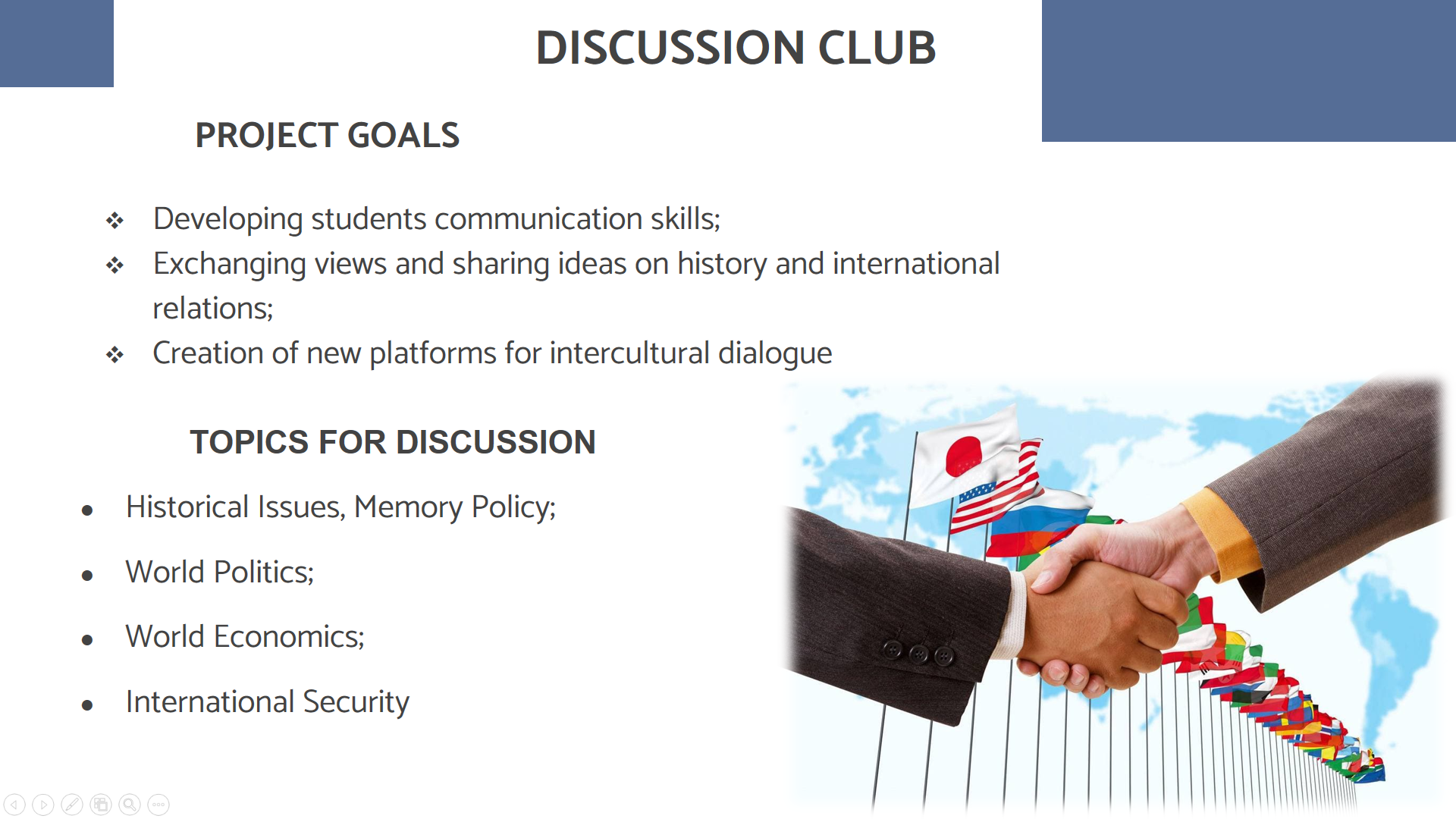 DISCUSSION CLUB

PROJECT GOALS

❖ Developing students communication skills;
❖ Exchanging views and sharing ideas on history and international relations;
❖ Creation of new platforms for intercultural dialogue

TOPICS FOR DISCUSSION

• Historical Issues, Memory Policy;
• World Politics;
• World Economics;
• International Security